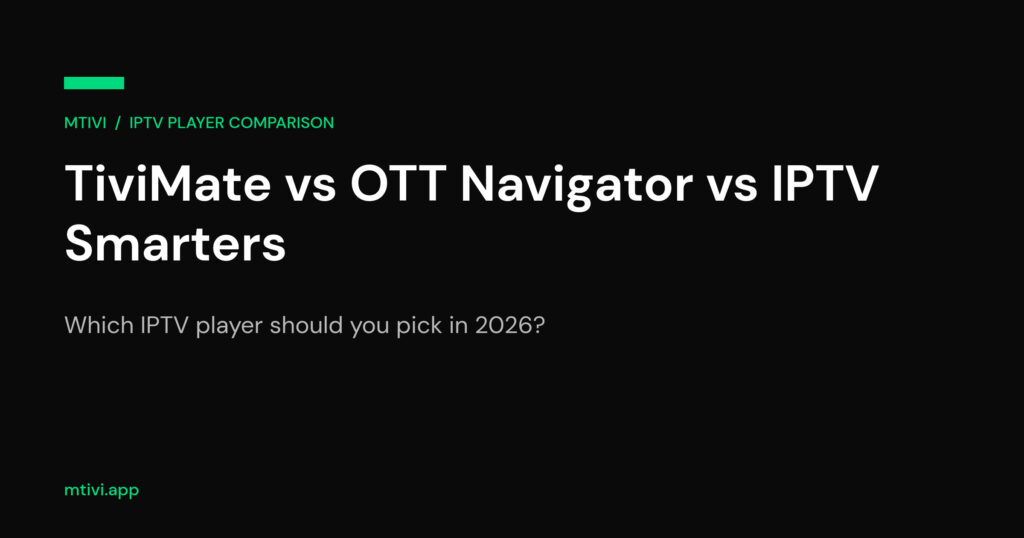 MTIVI / IPTV PLAYER COMPARISON

TiviMate vs OTT Navigator vs IPTV Smarters

Which IPTV player should you pick in 2026?

mtivi.app